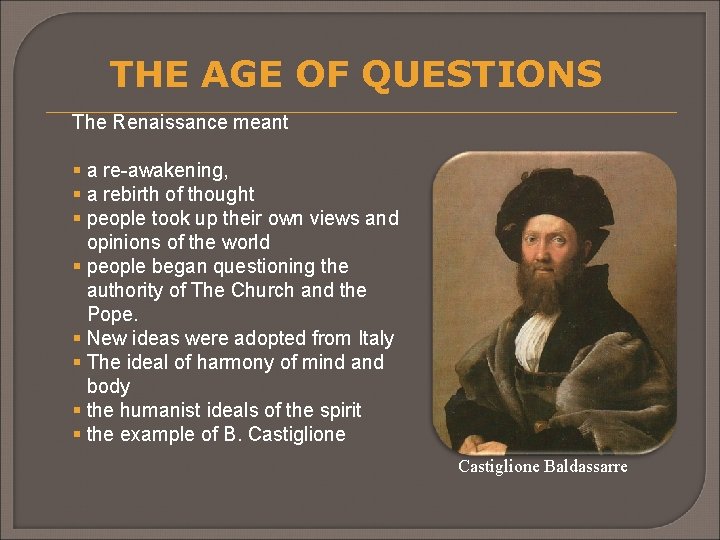 THE AGE OF QUESTIONS

The Renaissance meant

- a re-awakening,
- a rebirth of thought
- people took up their own views and opinions of the world
- people began questioning the authority of The Church and the Pope.
- New ideas were adopted from Italy
- The ideal of harmony of mind and body
- the humanist ideals of the spirit
- the example of B. Castiglione

Castiglione Baldassarre